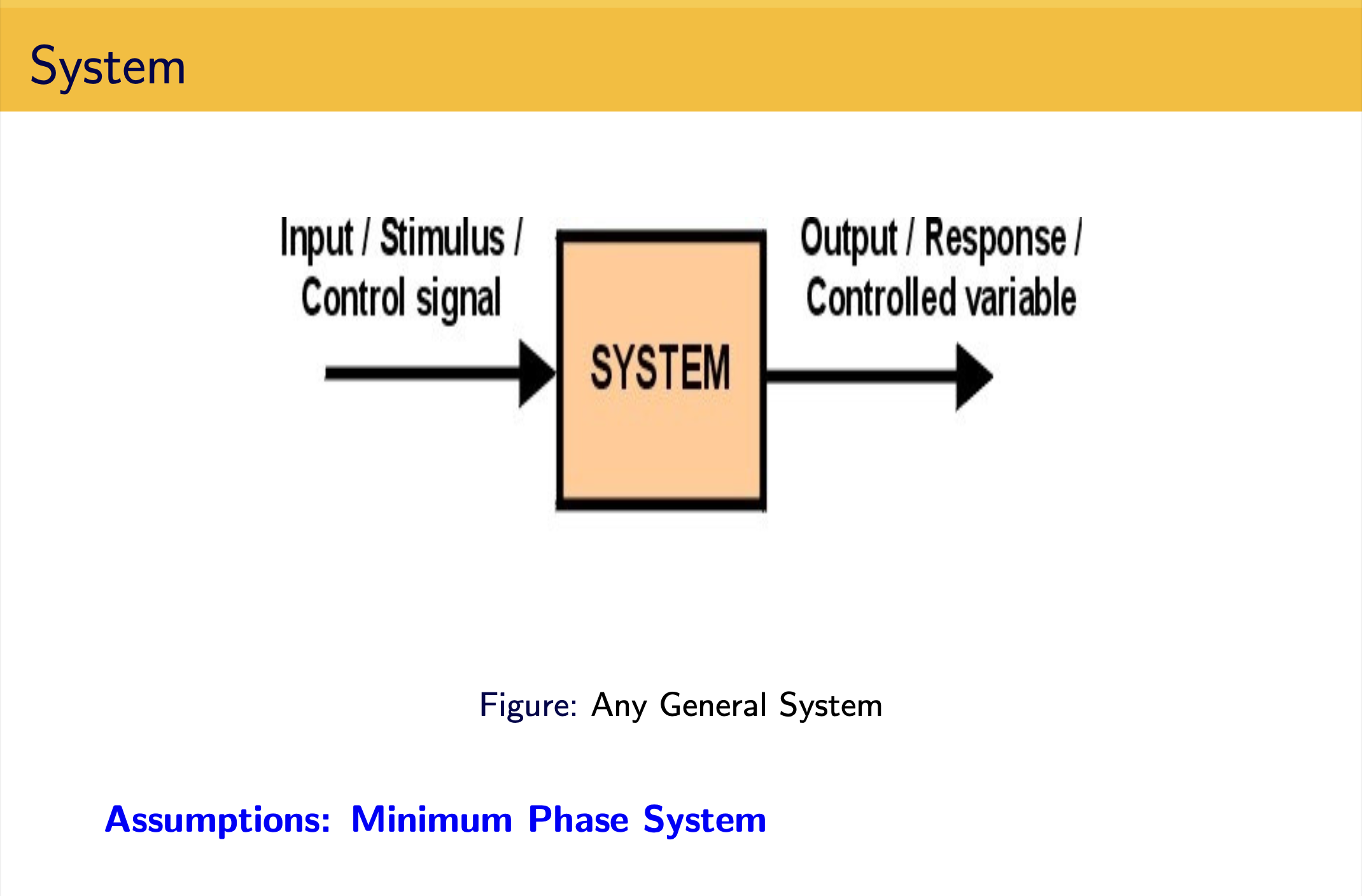 System

Input / Stimulus / Control signal

SYSTEM

Output / Response / Controlled variable

Figure: Any General System

Assumptions: Minimum Phase System